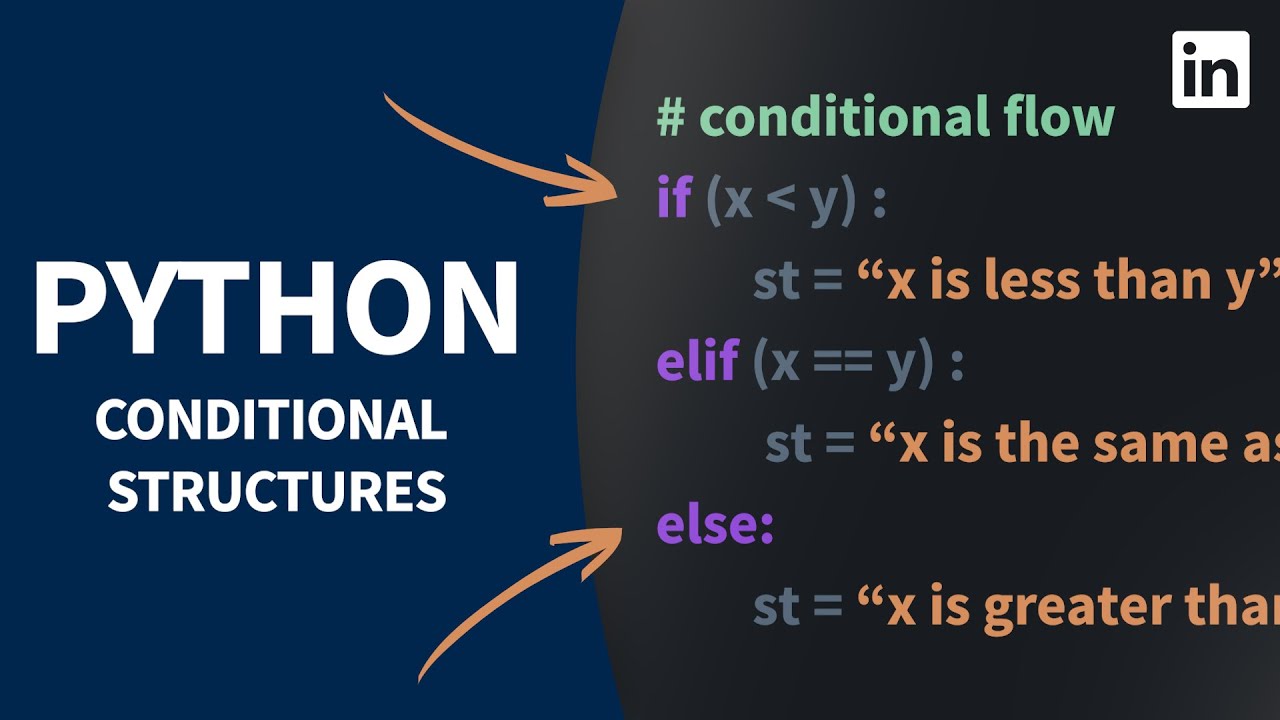 PYTHON
CONDITIONAL
STRUCTURES

in

# conditional flow
if (x < y) :
st = “x is less than y”
elif (x == y) :
st = “x is the same as
else:
st = “x is greater than